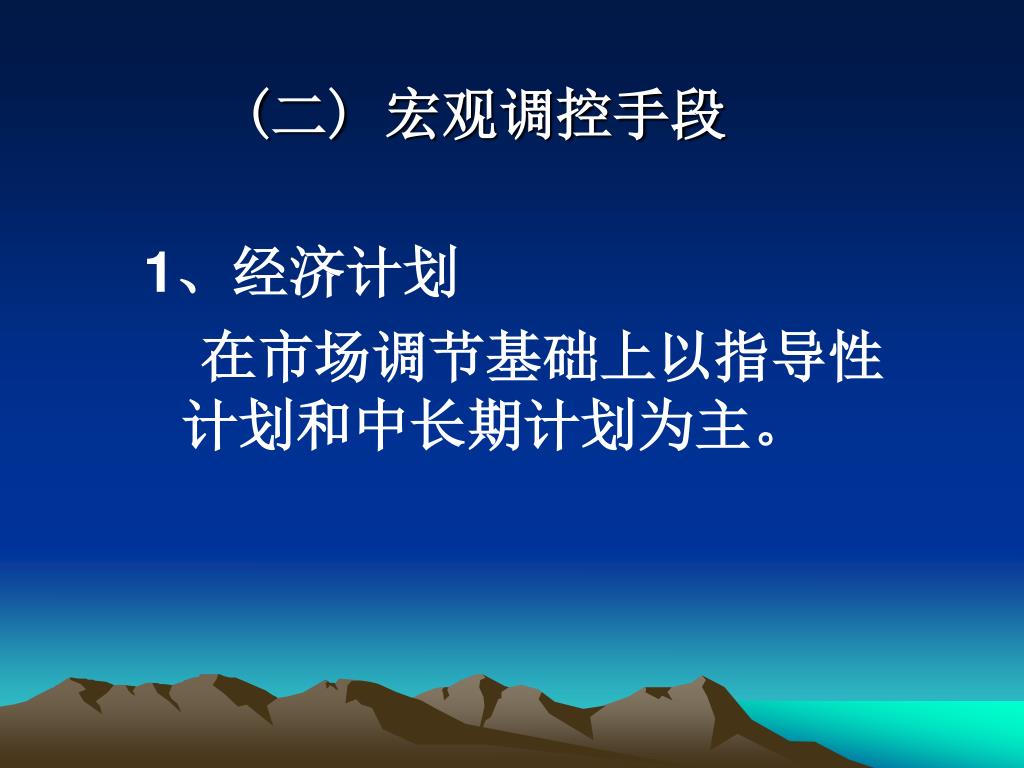 （二）宏观调控手段

1、经济计划

在市场调节基础上以指导性计划和中长期计划为主。